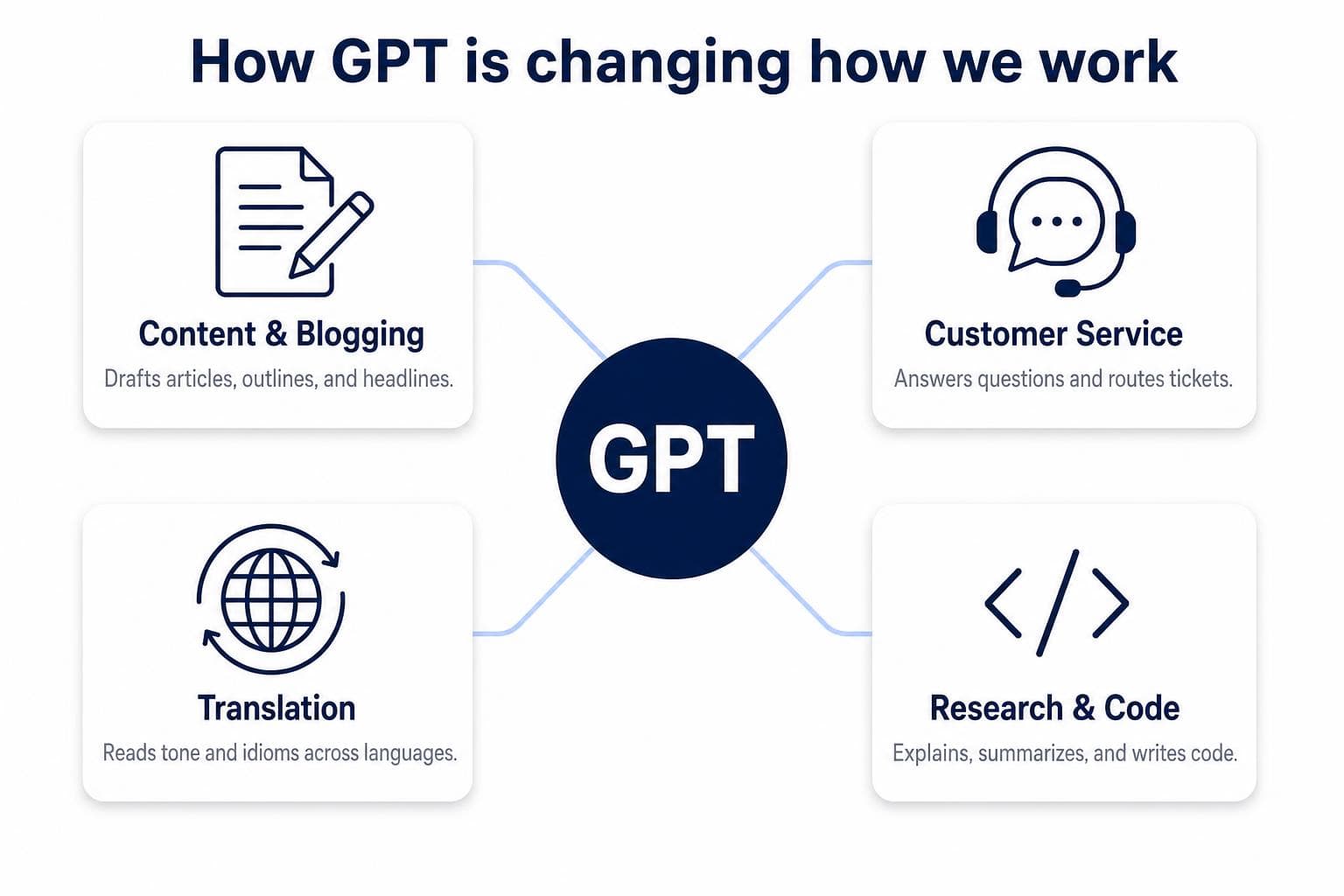 How GPT is changing how we work

Content & Blogging

Drafts articles, outlines, and headlines.

Customer Service

Answers questions and routes tickets.

GPT

Translation

Reads tone and idioms across languages.

Research & Code

Explains, summarizes, and writes code.